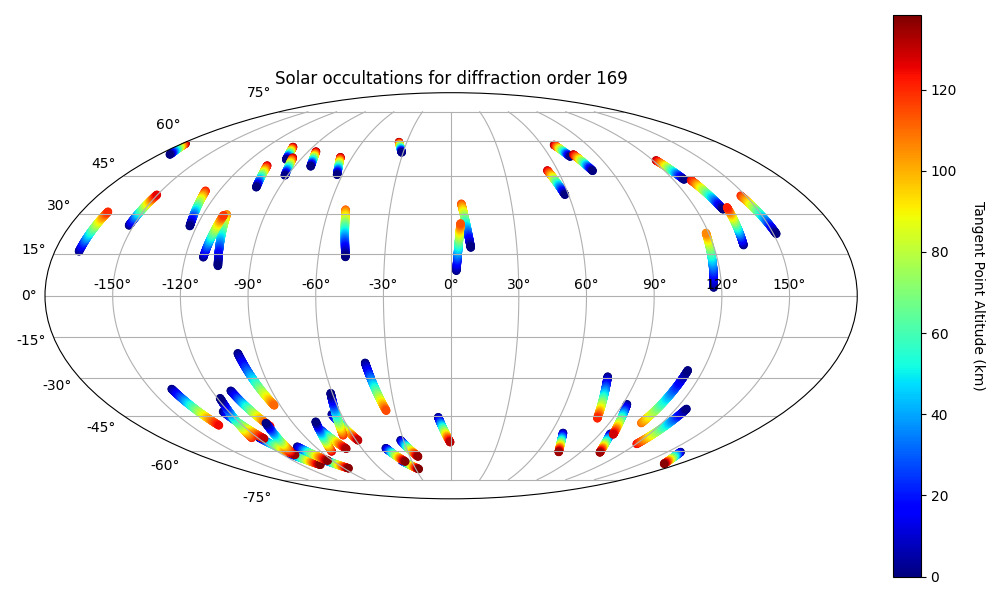 Solar occultations for diffraction order 169

75°
60°
45°
30°
15°
0°
-15°
-30°
-45°
-60°
-75°

-150° -120° -90° -60° -30° 0° 30° 60° 90° 120° 150°

120
100
80
60
40
20
0

Tangent Point Altitude (km)